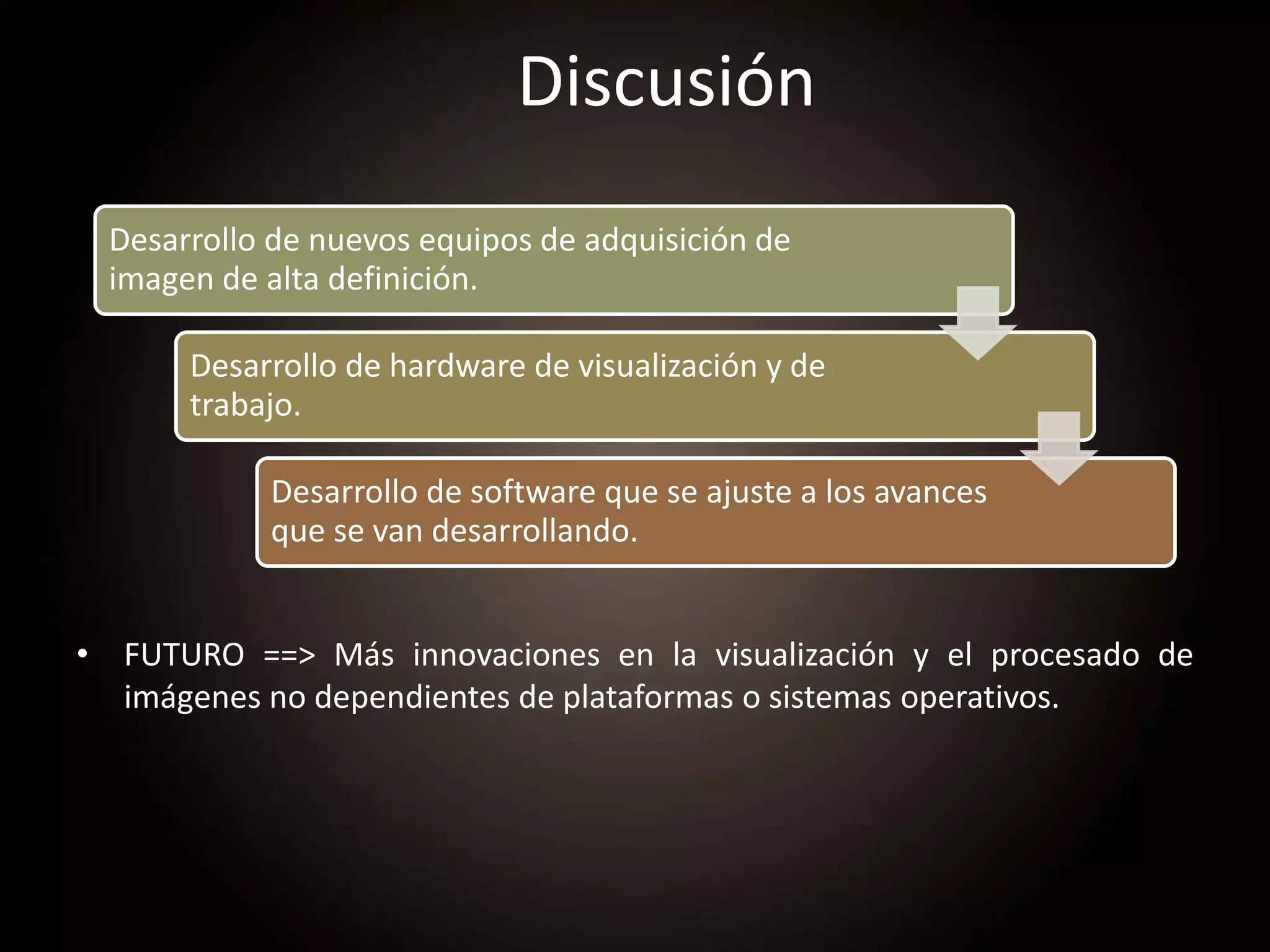 Discusión

Desarrollo de nuevos equipos de adquisición de imagen de alta definición.

Desarrollo de hardware de visualización y de trabajo.

Desarrollo de software que se ajuste a los avances que se van desarrollando.

• FUTURO ==> Más innovaciones en la visualización y el procesado de imágenes no dependientes de plataformas o sistemas operativos.